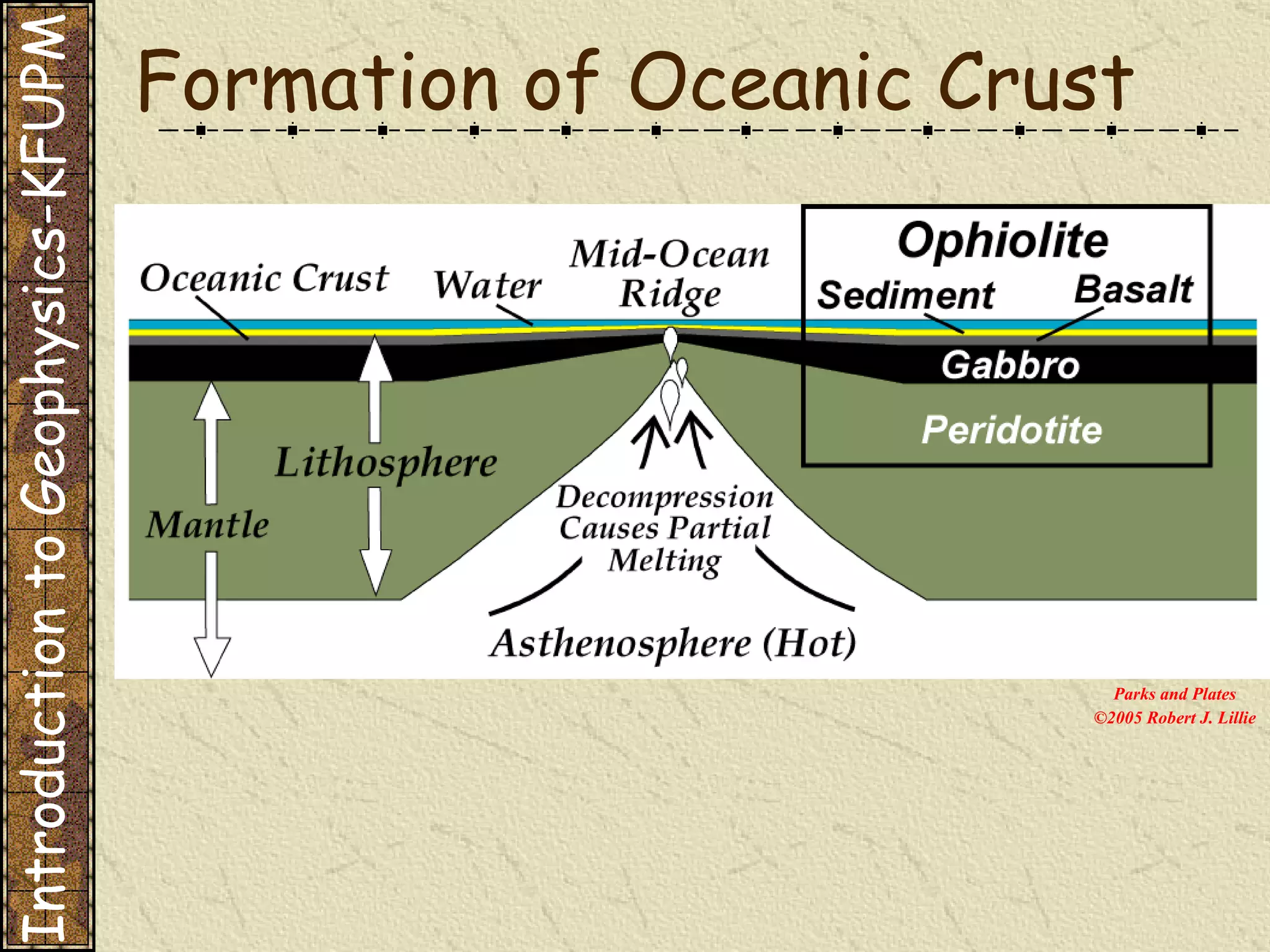 Introduction to Geophysics-KFUPM

Formation of Oceanic Crust

Oceanic Crust
Water
Mid-Ocean Ridge
Ophiolite
Sediment
Basalt
Gabbro
Peridotite
Lithosphere
Mantle
Decompression Causes Partial Melting
Asthenosphere (Hot)

Parks and Plates
©2005 Robert J. Lillie